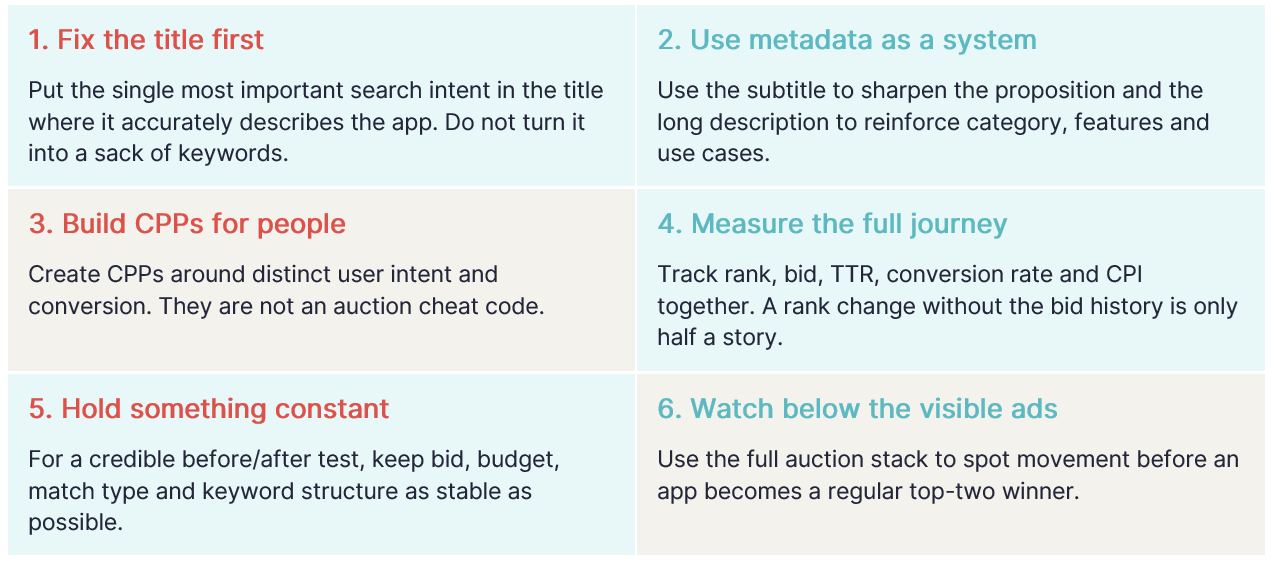 1. Fix the title first

Put the single most important search intent in the title where it accurately describes the app. Do not turn it into a sack of keywords.

2. Use metadata as a system

Use the subtitle to sharpen the proposition and the long description to reinforce category, features and use cases.

3. Build CPPs for people

Create CPPs around distinct user intent and conversion. They are not an auction cheat code.

4. Measure the full journey

Track rank, bid, TTR, conversion rate and CPI together. A rank change without the bid history is only half a story.

5. Hold something constant

For a credible before/after test, keep bid, budget, match type and keyword structure as stable as possible.

6. Watch below the visible ads

Use the full auction stack to spot movement before an app becomes a regular top-two winner.